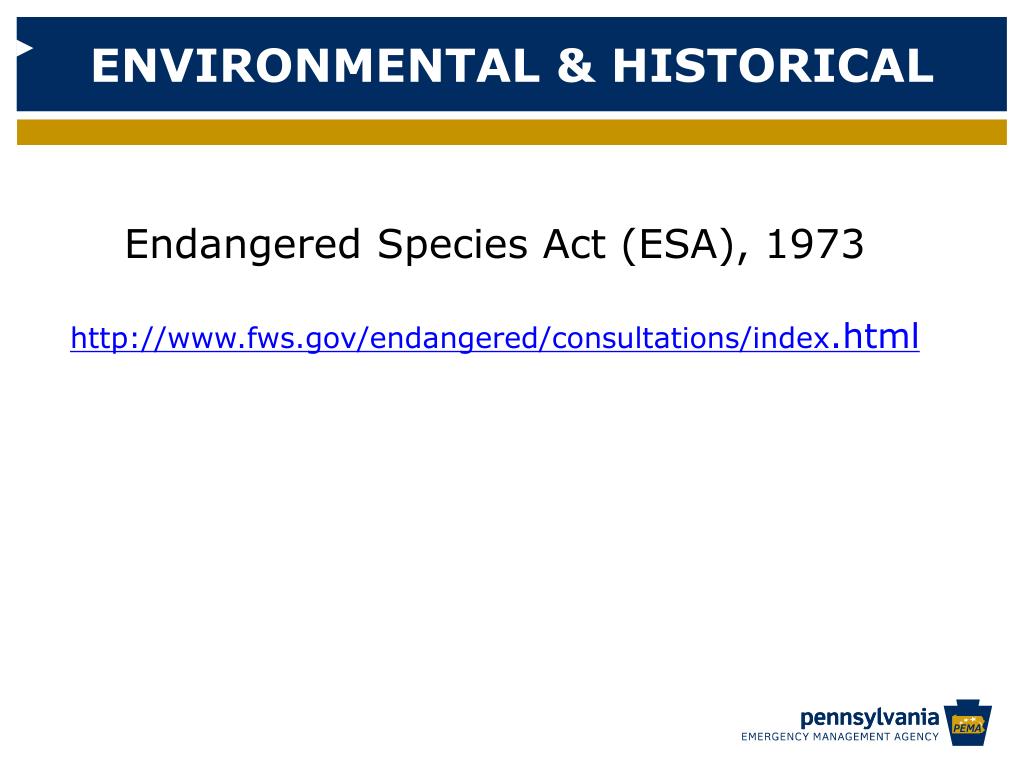 ENVIRONMENTAL & HISTORICAL

Endangered Species Act (ESA), 1973

http://www.fws.gov/endangered/consultations/index.html

pennsylvania
EMERGENCY MANAGEMENT AGENCY
PEMA